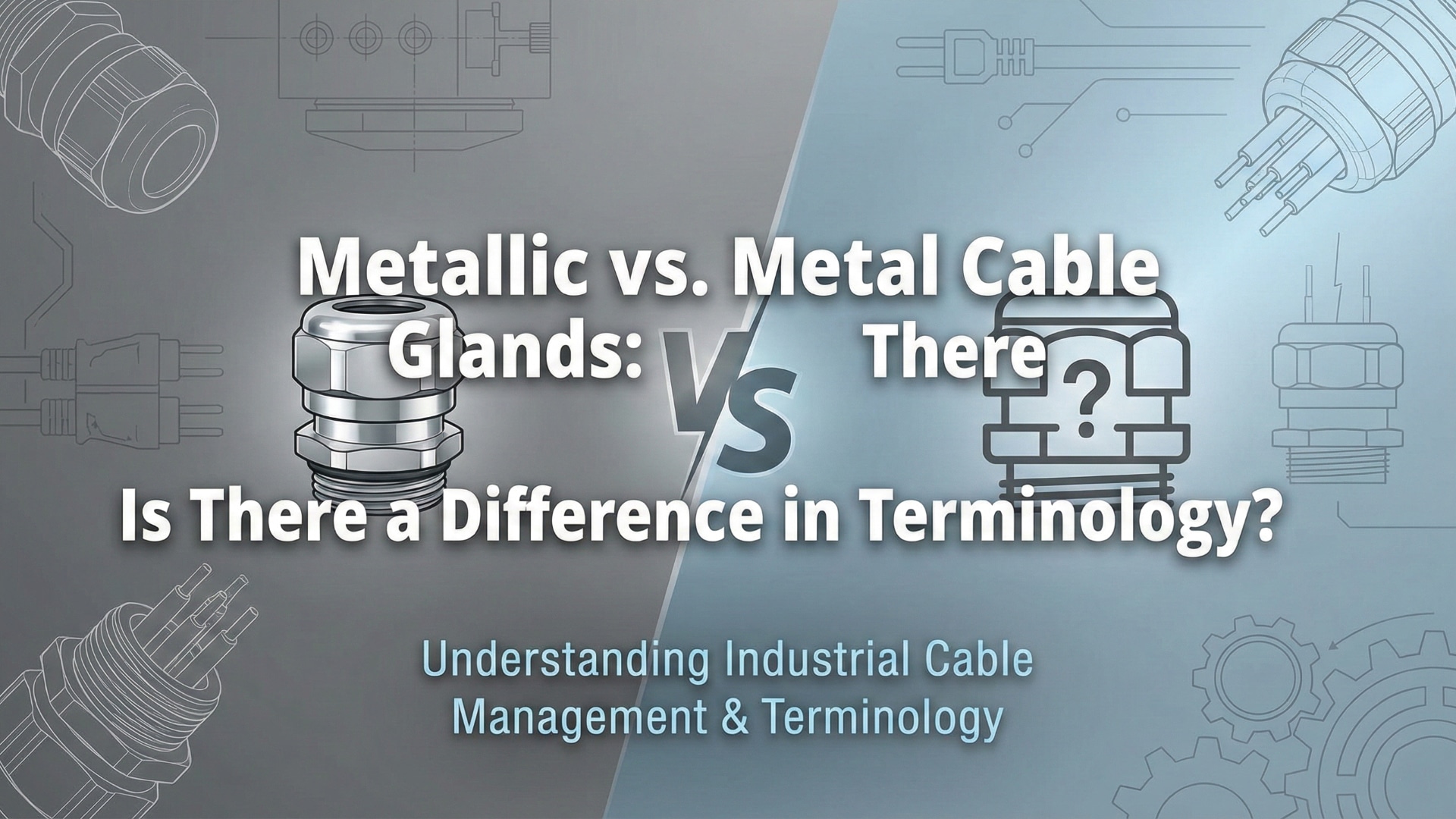 Metallic vs. Metal Cable Glands: VS There

?

Is There a Difference in Terminology?

Understanding Industrial Cable Management & Terminology